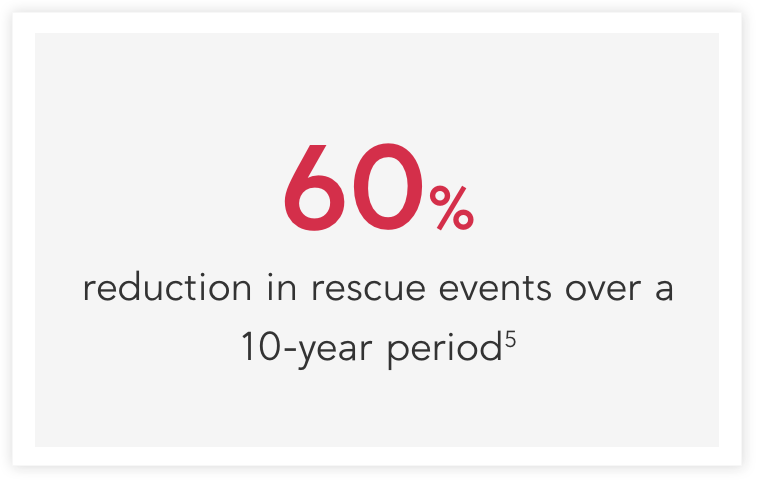 60%

reduction in rescue events over a 10-year period$^5$